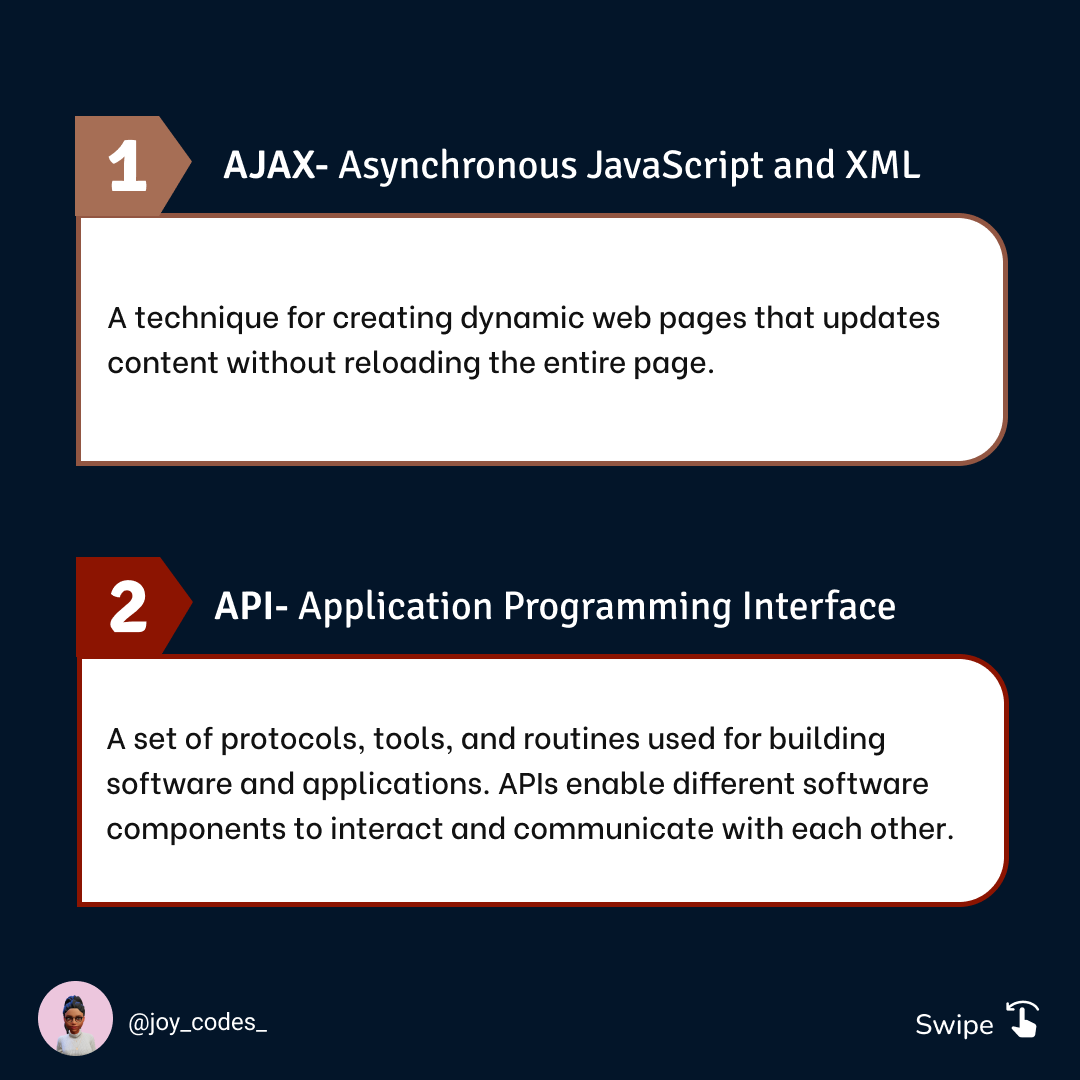 1

AJAX- Asynchronous JavaScript and XML

A technique for creating dynamic web pages that updates content without reloading the entire page.

2

API- Application Programming Interface

A set of protocols, tools, and routines used for building software and applications. APIs enable different software components to interact and communicate with each other.

@joy_codes_

Swipe